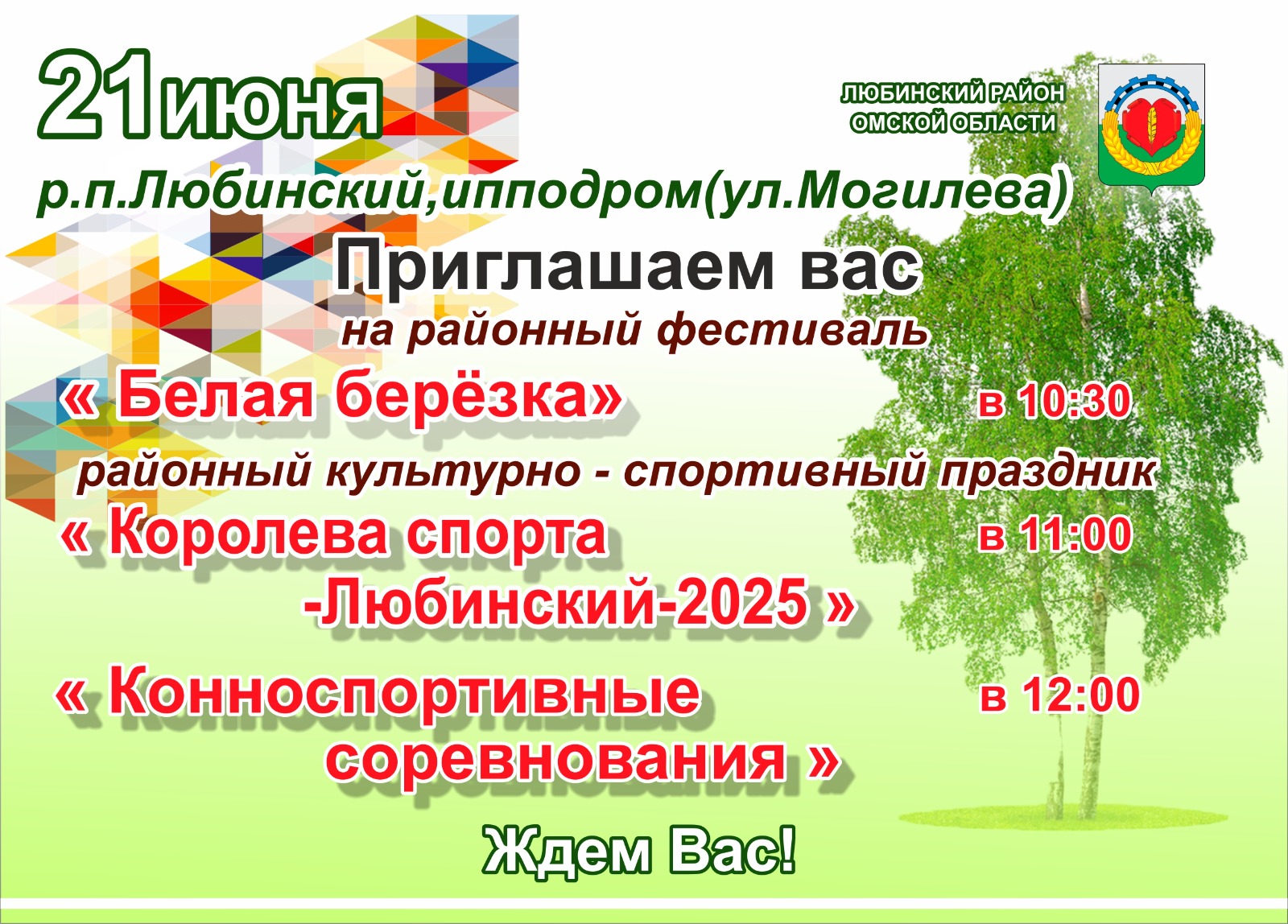 21июня

ЛЮБИНСКИЙ РАЙОН
ОМСКОЙ ОБЛАСТИ

р.п.Любинский,ипподром(ул.Могилева)

Приглашаем вас
на районный фестиваль

« Белая берёзка» в 10:30

районный культурно - спортивный праздник

« Королева спорта -Любинский-2025 » в 11:00

« Конноспортивные соревнования » в 12:00

Ждем Вас!